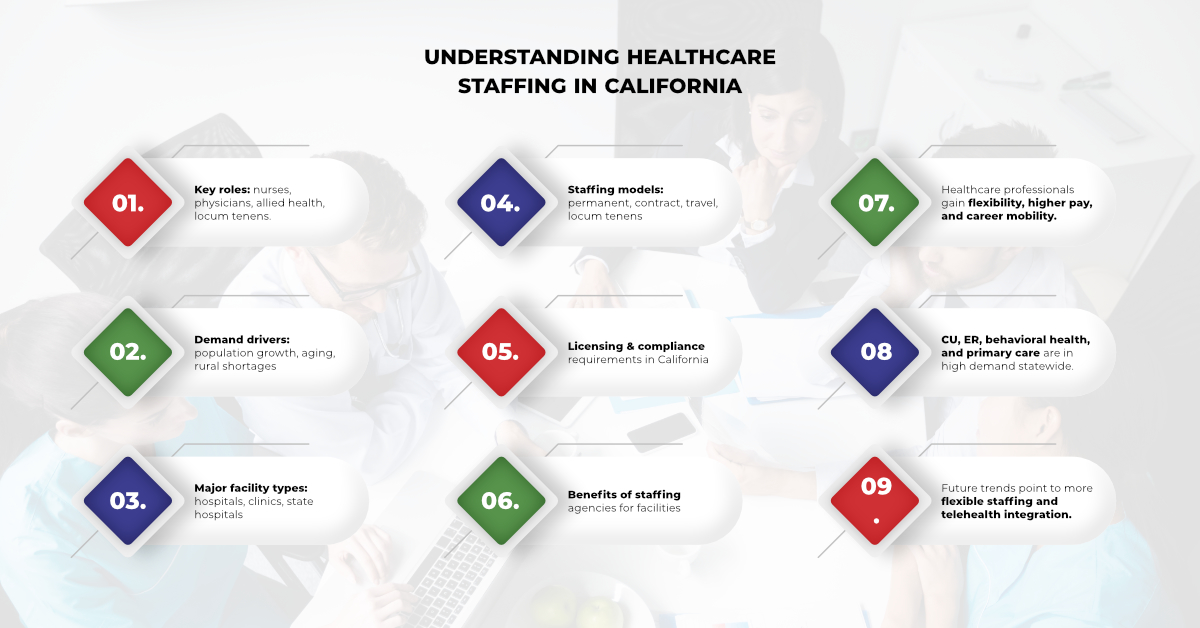 UNDERSTANDING HEALTHCARE STAFFING IN CALIFORNIA

01.

Key roles: nurses, physicians, allied health, locum tenens.

02.

Demand drivers: population growth, aging, rural shortages

03.

Major facility types: hospitals, clinics, state hospitals

04.

Staffing models: permanent, contract, travel, locum tenens

05.

Licensing & compliance requirements in California

06.

Benefits of staffing agencies for facilities

07.

Healthcare professionals gain flexibility, higher pay, and career mobility.

08

CU, ER, behavioral health, and primary care are in high demand statewide.

09
.

Future trends point to more flexible staffing and telehealth integration.